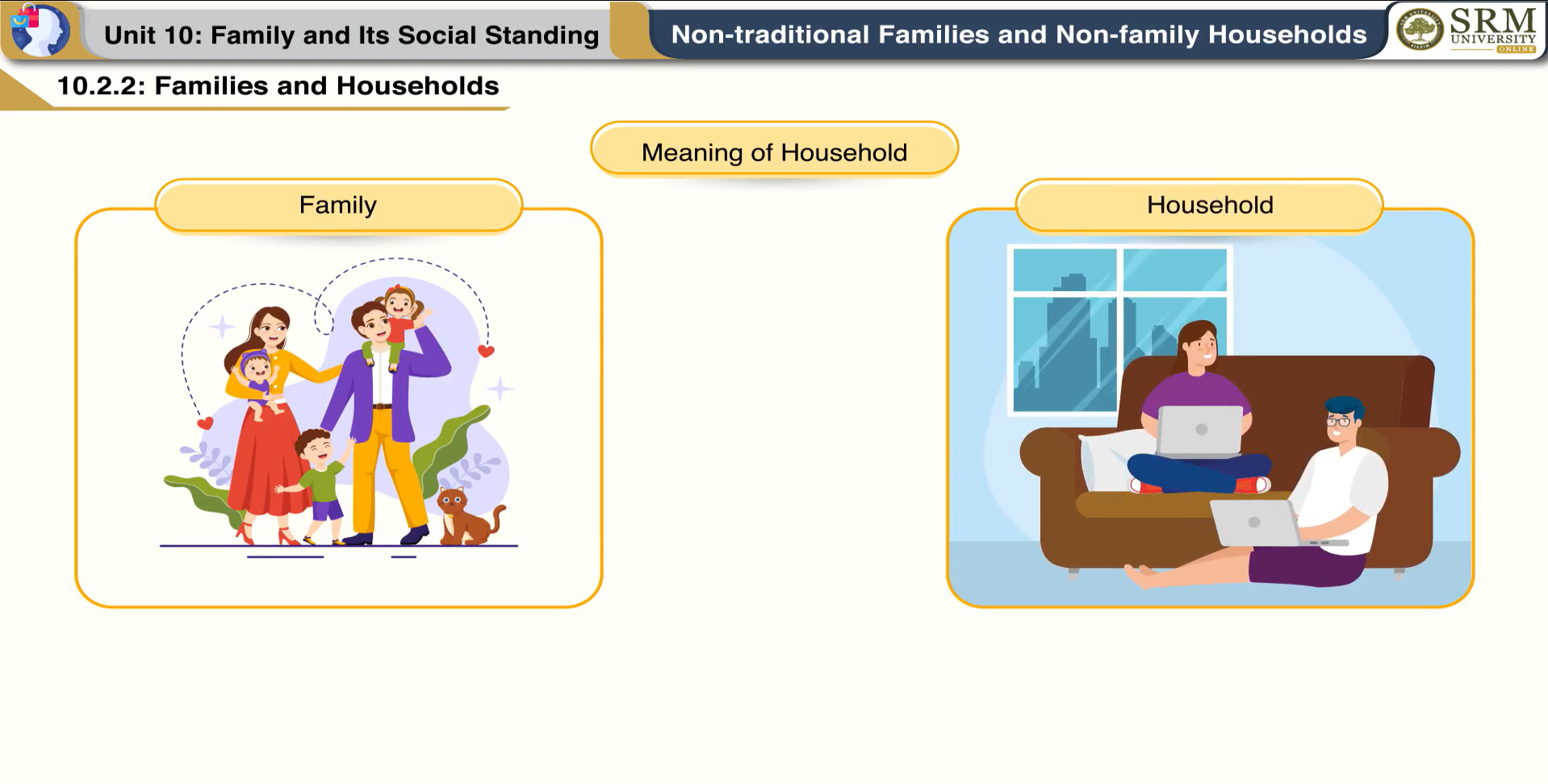 Unit 10: Family and Its Social Standing

Non-traditional Families and Non-family Households

SRM UNIVERSITY ONLINE

10.2.2: Families and Households

Meaning of Household

Family

Household